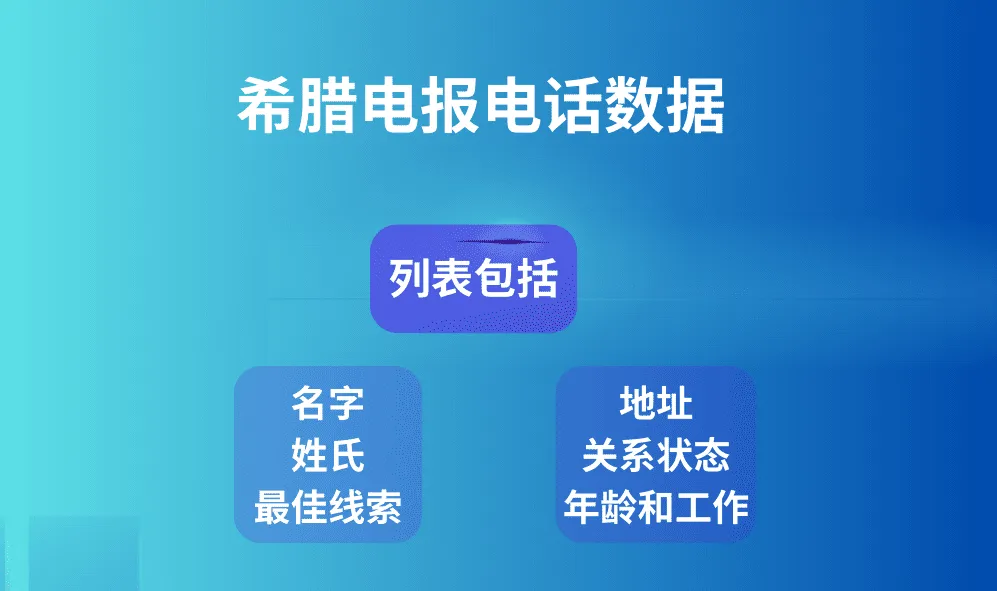 希腊电报电话数据

列表包括

名字
姓氏
最佳线索

地址
关系状态
年龄和工作